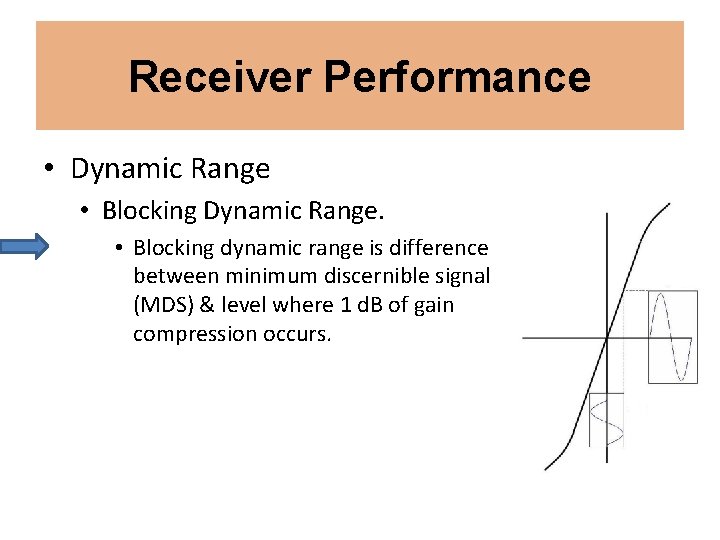 Receiver Performance

• Dynamic Range
  • Blocking Dynamic Range.
    • Blocking dynamic range is difference between minimum discernible signal (MDS) & level where 1 dB of gain compression occurs.